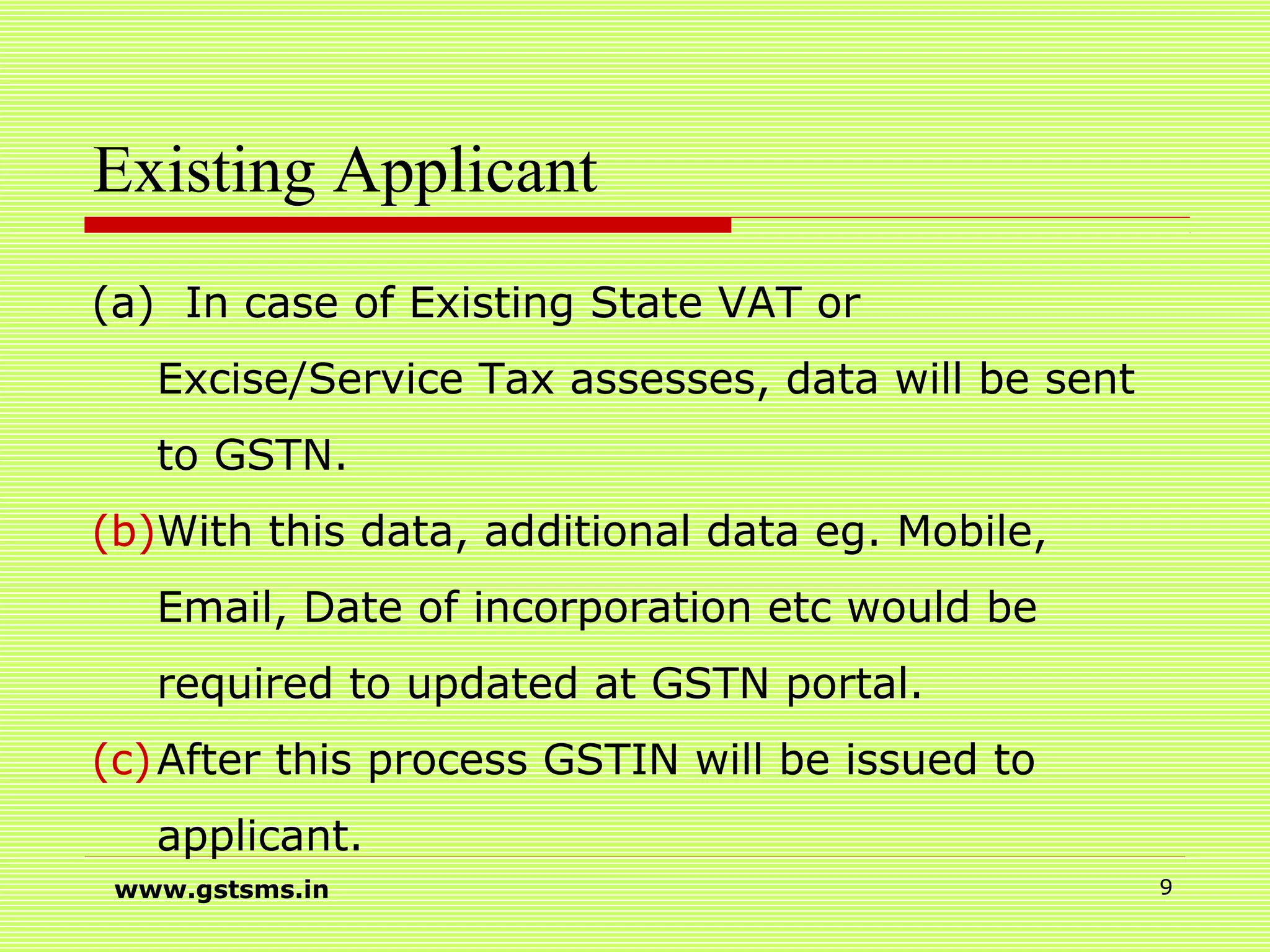 Existing Applicant

(a) In case of Existing State VAT or Excise/Service Tax assesses, data will be sent to GSTN.

(b) With this data, additional data eg. Mobile, Email, Date of incorporation etc would be required to updated at GSTN portal.

(c) After this process GSTIN will be issued to applicant.

www.gstsms.in

9